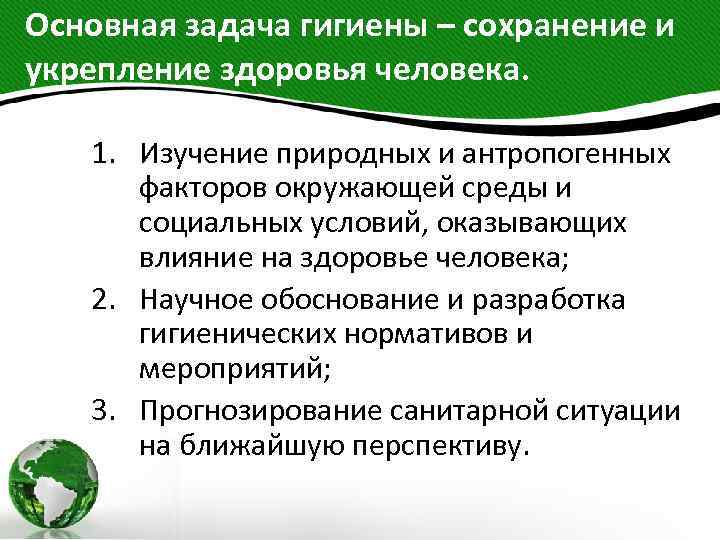 Основная задача гигиены – сохранение и укрепление здоровья человека.

1. Изучение природных и антропогенных факторов окружающей среды и социальных условий, оказывающих влияние на здоровье человека;
2. Научное обоснование и разработка гигиенических нормативов и мероприятий;
3. Прогнозирование санитарной ситуации на ближайшую перспективу.